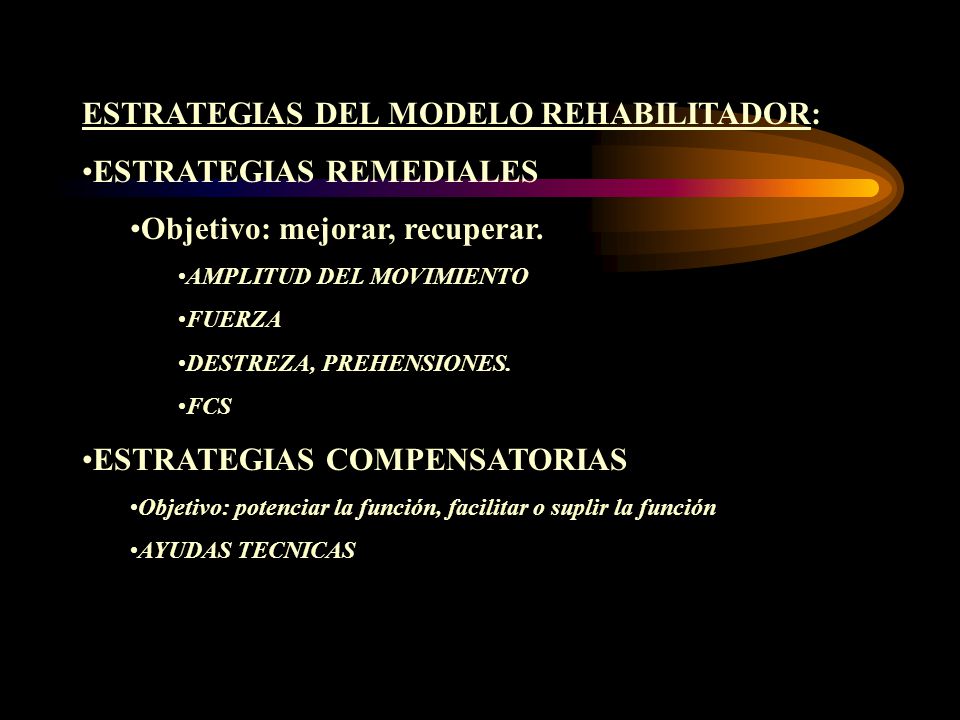 ESTRATEGIAS DEL MODELO REHABILITADOR:

•ESTRATEGIAS REMEDIALES

•Objetivo: mejorar, recuperar.

•AMPLITUD DEL MOVIMIENTO

•FUERZA

•DESTREZA, PREHENSIONES.

•FCS

•ESTRATEGIAS COMPENSATORIAS

•Objetivo: potenciar la función, facilitar o suplir la función

•AYUDAS TECNICAS